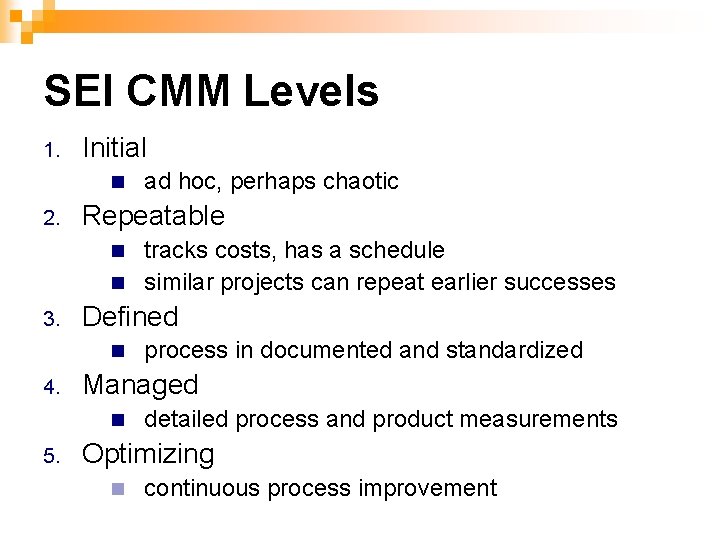 SEI CMM Levels

1. Initial
 - ad hoc, perhaps chaotic
2. Repeatable
 - tracks costs, has a schedule
 - similar projects can repeat earlier successes
3. Defined
 - process in documented and standardized
4. Managed
 - detailed process and product measurements
5. Optimizing
 - continuous process improvement